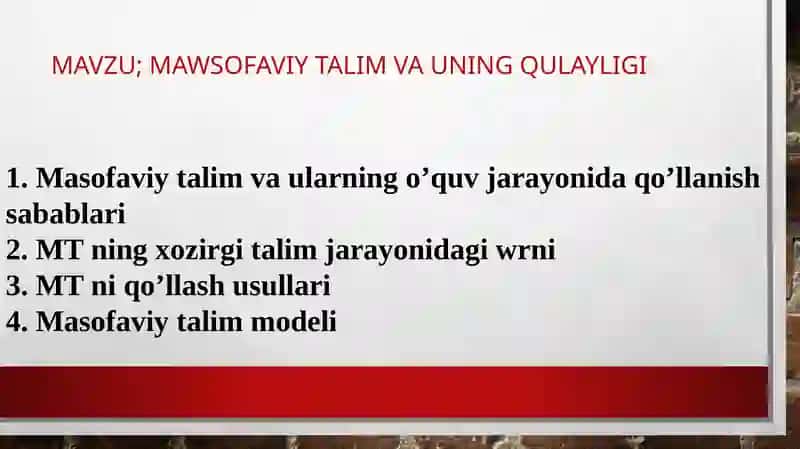 MAVZU; MAWSOFAVIY TALIM VA UNING QULAYLIGI

1. Masofaviy talim va ularning o’quv jarayonida qo’llanish sabablari
2. MT ning xozirgi talim jarayonidagi wrni
3. MT ni qo’llash usullari
4. Masofaviy talim modeli